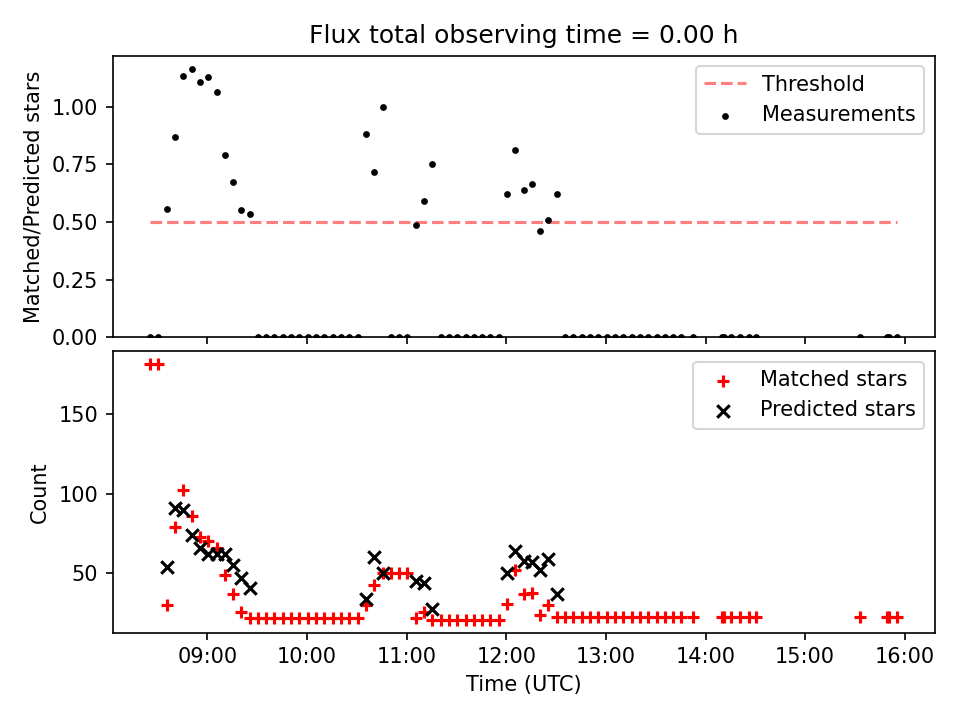 Flux total observing time = 0.00 h

Matched/Predicted stars

1.00
0.75
0.50
0.25
0.00

Threshold
Measurements

Count

150
100
50

Matched stars
Predicted stars

09:00 10:00 11:00 12:00 13:00 14:00 15:00 16:00

Time (UTC)